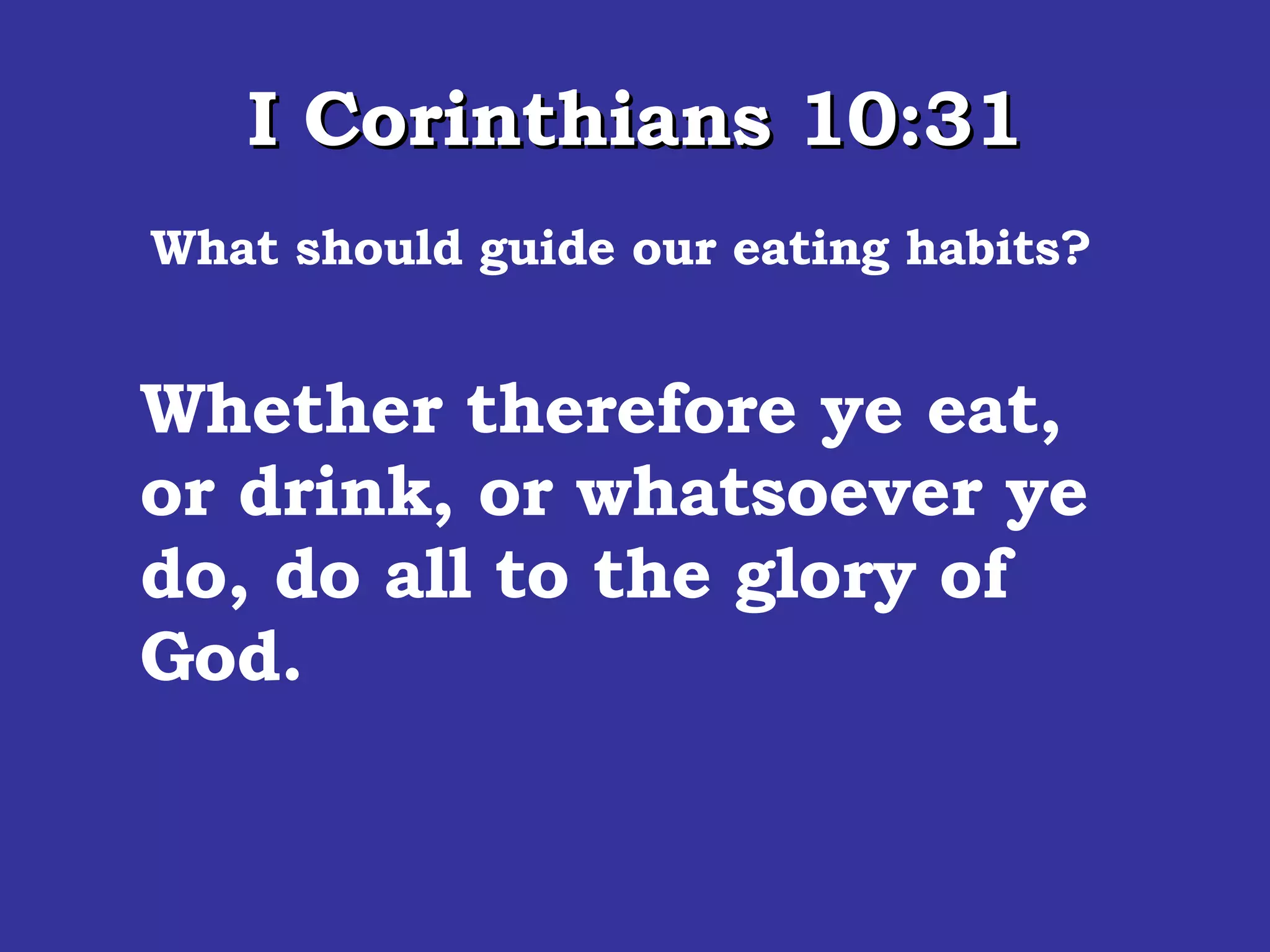 I Corinthians 10:31

What should guide our eating habits?

Whether therefore ye eat, or drink, or whatsoever ye do, do all to the glory of God.